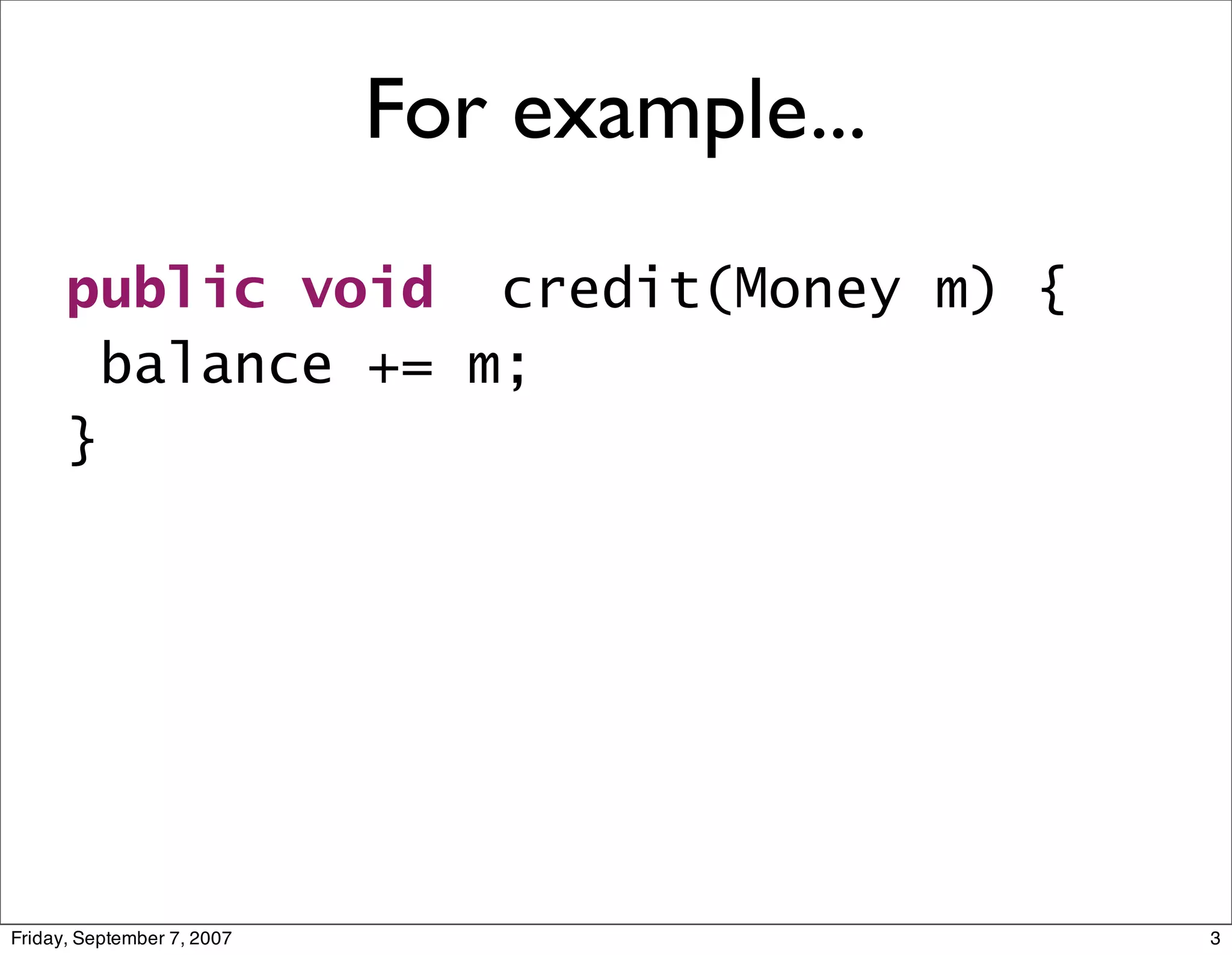 For example...

public void  credit(Money m) {
 balance += m;
}

Friday, September 7, 2007

3